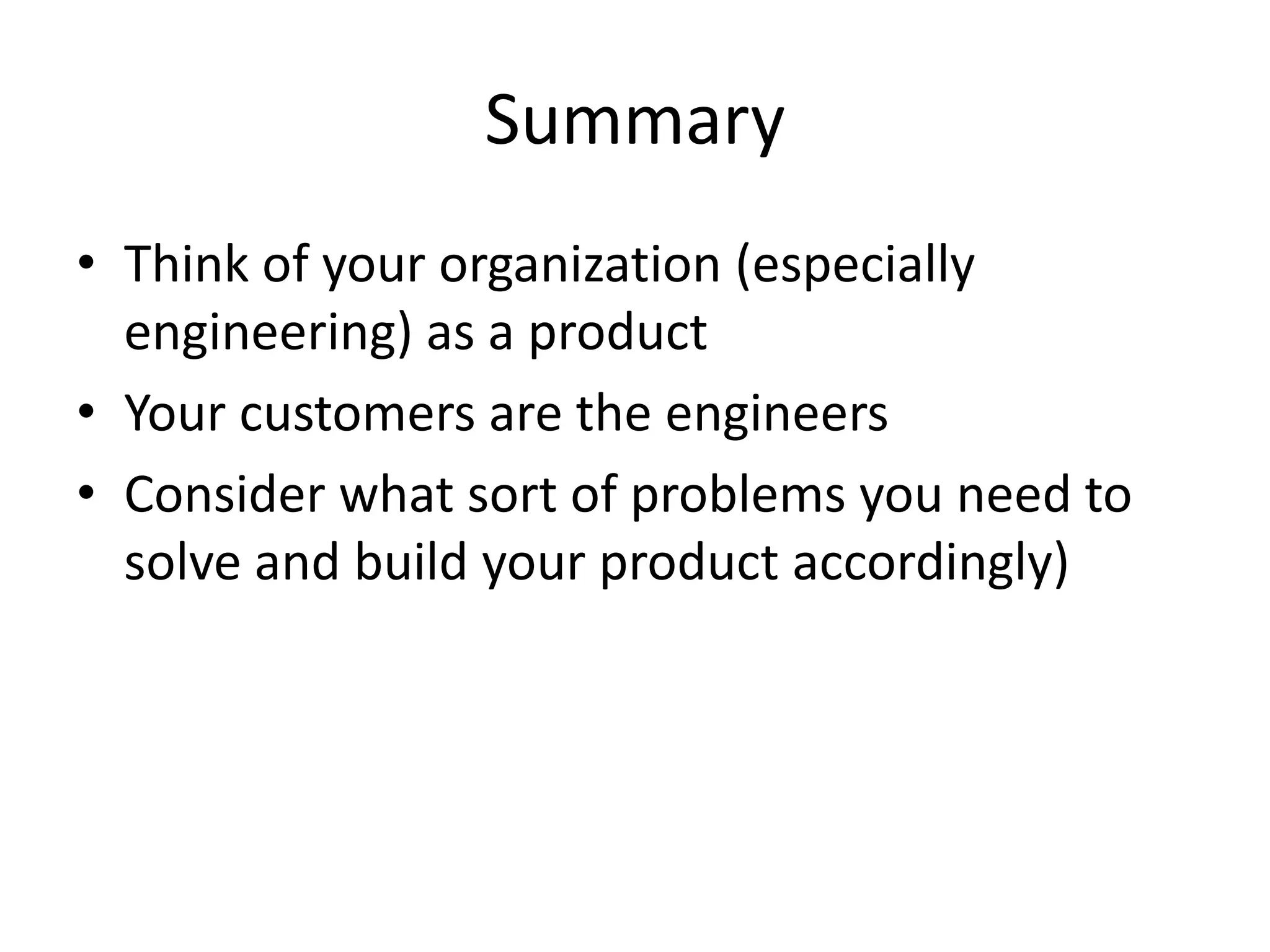 Summary

• Think of your organization (especially engineering) as a product
• Your customers are the engineers
• Consider what sort of problems you need to solve and build your product accordingly)